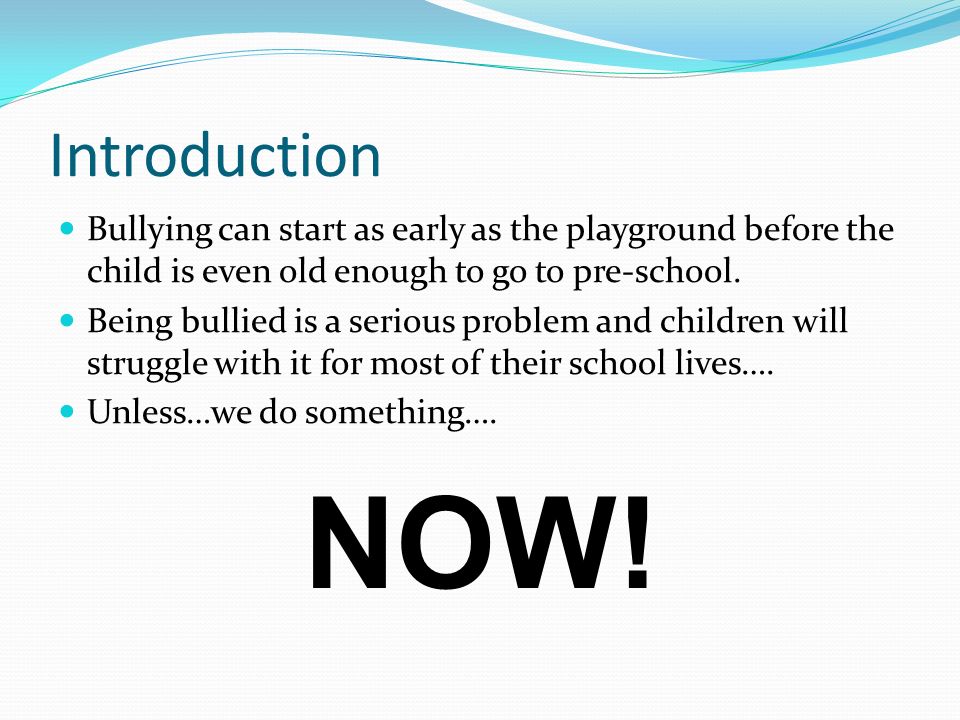 Introduction

- Bullying can start as early as the playground before the child is even old enough to go to pre-school.
- Being bullied is a serious problem and children will struggle with it for most of their school lives….
- Unless…we do something….

NOW!